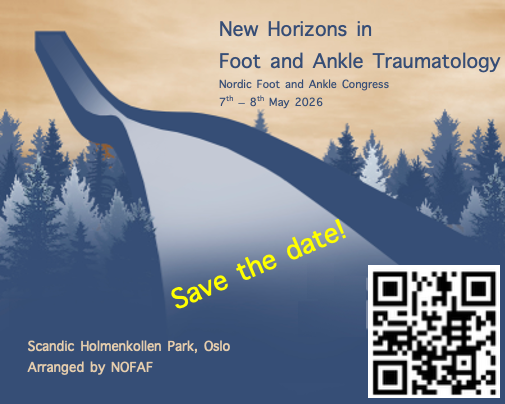 New Horizons in
Foot and Ankle Traumatology
Nordic Foot and Ankle Congress
$7^{th}$ – $8^{th}$ May 2026

Save the date!

Scandic Holmenkollen Park, Oslo
Arranged by NOFAF